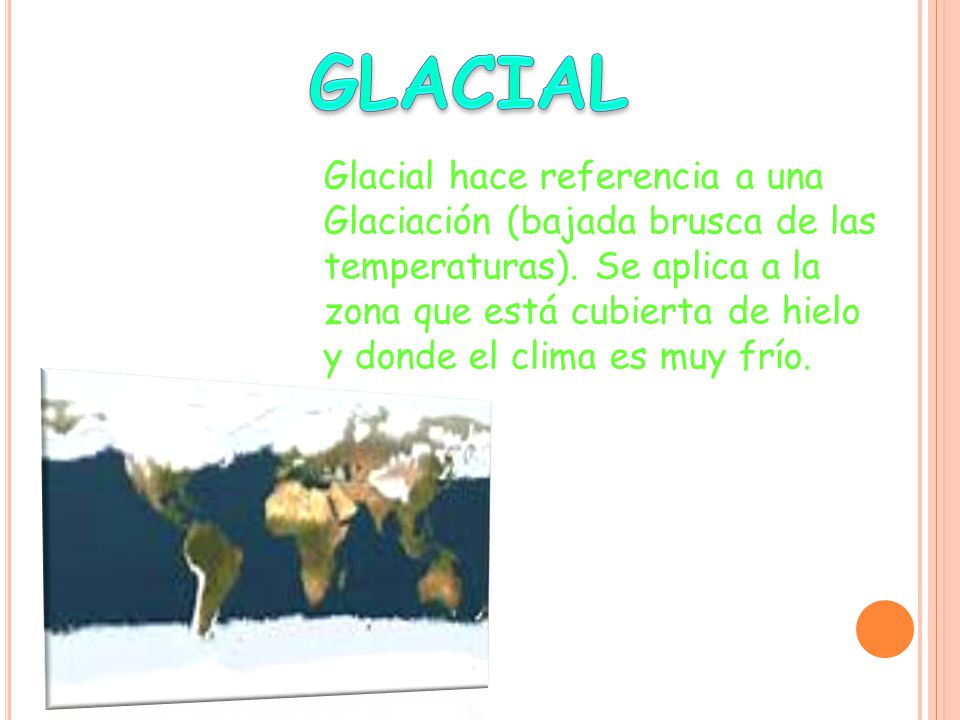 GLACIAL

Glacial hace referencia a una Glaciación (bajada brusca de las temperaturas). Se aplica a la zona que está cubierta de hielo y donde el clima es muy frío.